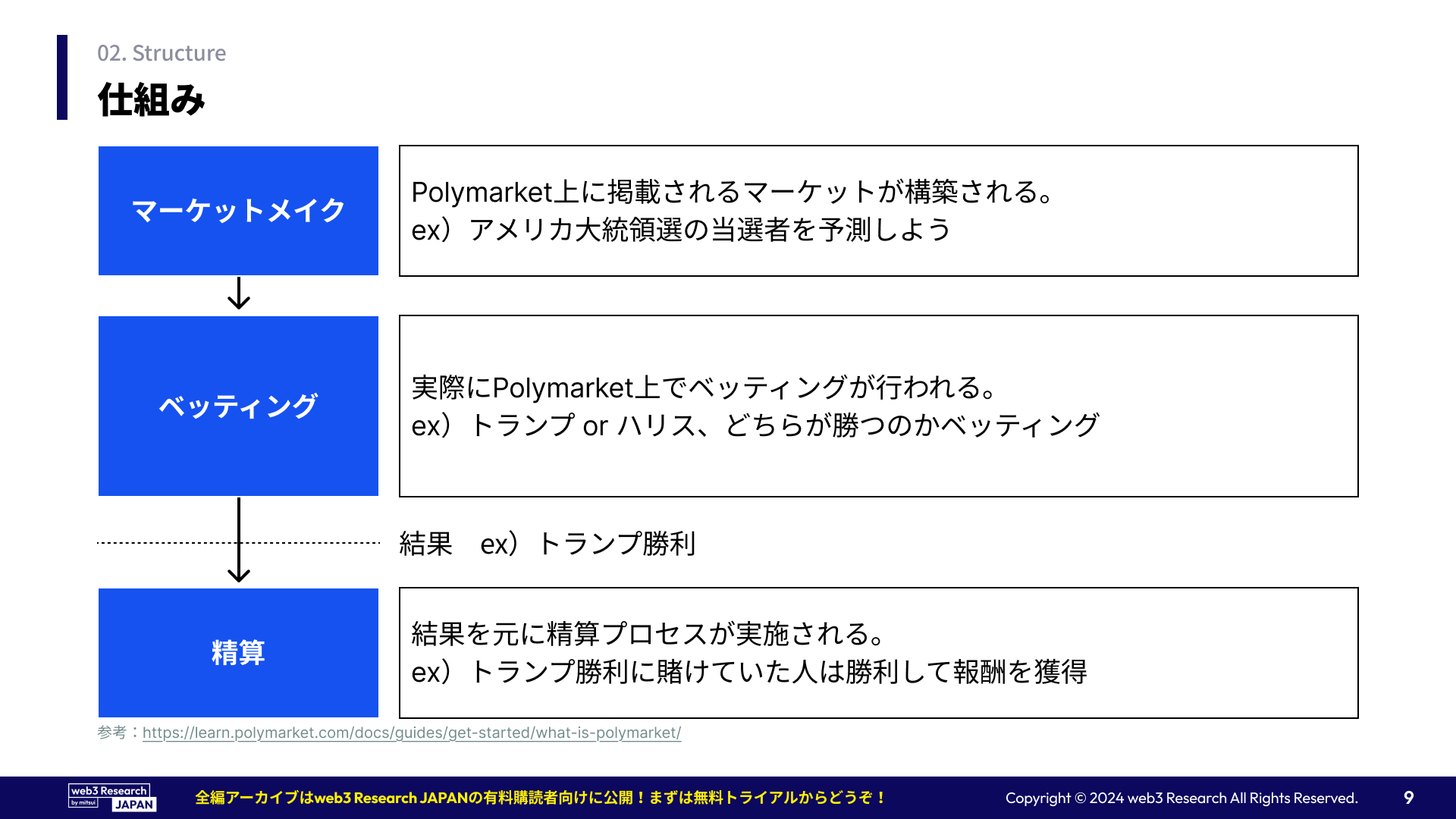 02. Structure

仕組み

マーケットメイク

Polymarket上に掲載されるマーケットが構築される。
ex）アメリカ大統領選の当選者を予測しよう

ベッティング

実際にPolymarket上でベッティングが行われる。
ex）トランプ or ハリス、どちらが勝つのかベッティング

結果　ex）トランプ勝利

精算

結果を元に精算プロセスが実施される。
ex）トランプ勝利に賭けていた人は勝利して報酬を獲得

参考：https://learn.polymarket.com/docs/guides/get-started/what-is-polymarket/

web3 Research by mitsui JAPAN

全編アーカイブはweb3 Research JAPANの有料購読者向けに公開！まずは無料トライアルからどうぞ！

Copyright © 2024 web3 Research All Rights Reserved.

9